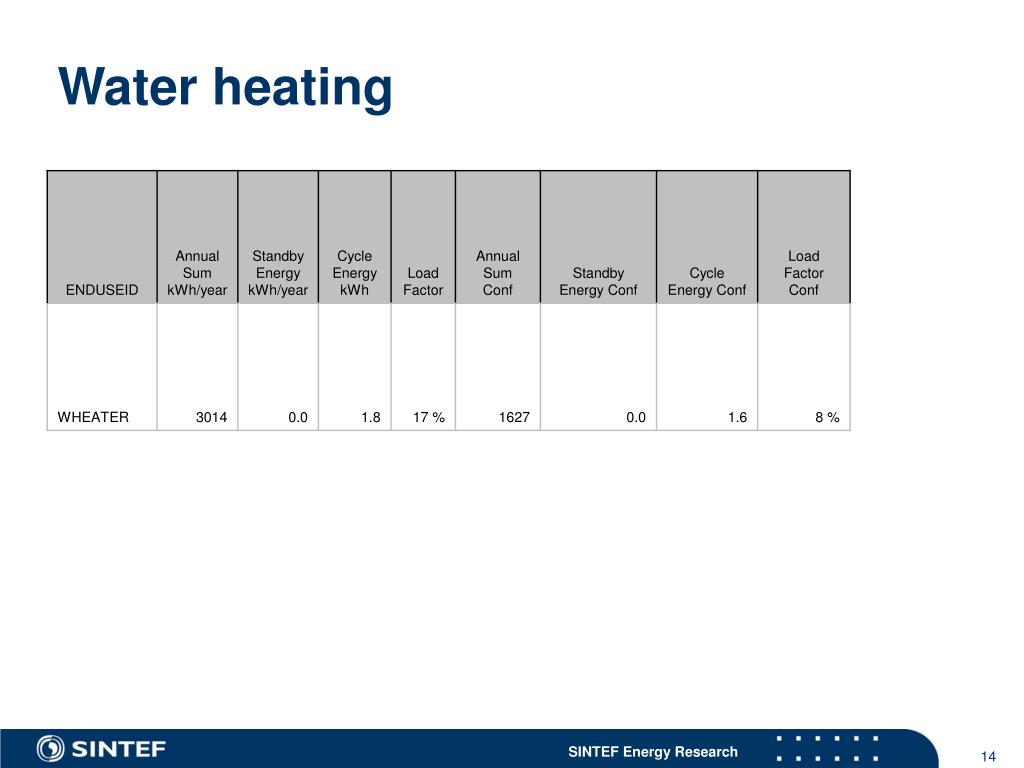 Water heating

| ENDUSEID | Annual Sum kWh/year | Standby Energy kWh/year | Cycle Energy kWh | Load Factor | Annual Sum Conf | Standby Energy Conf | Cycle Energy Conf | Load Factor Conf |
|---|---|---|---|---|---|---|---|---|
| WHEATER | 3014 | 0.0 | 1.8 | 17 % | 1627 | 0.0 | 1.6 | 8 % |

SINTEF

SINTEF Energy Research

14